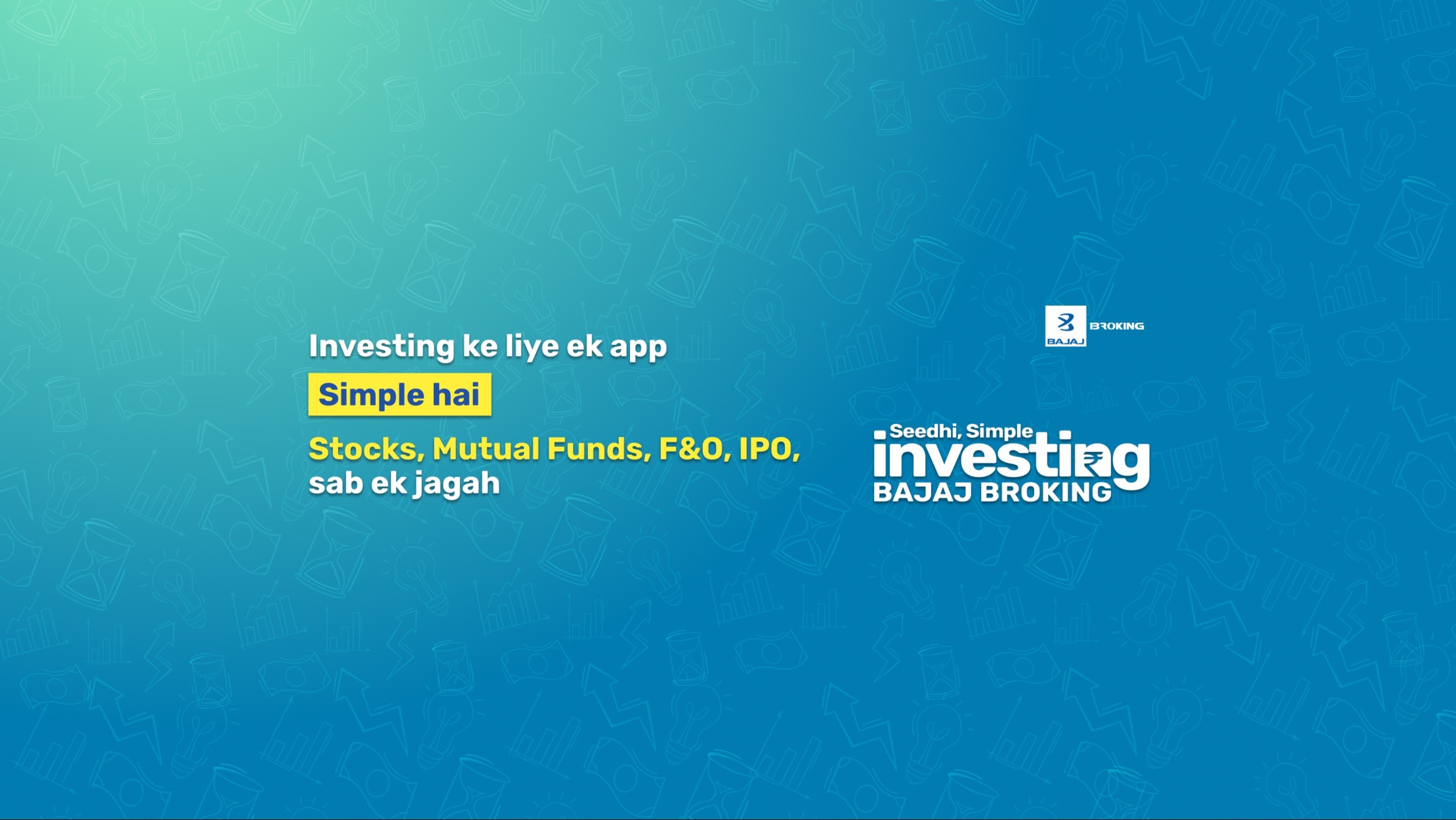 Investing ke liye ek app

Simple hai

Stocks, Mutual Funds, F&O, IPO, sab ek jagah

BAJAJ BROKING

Seedhi, Simple investing
BAJAJ BROKING